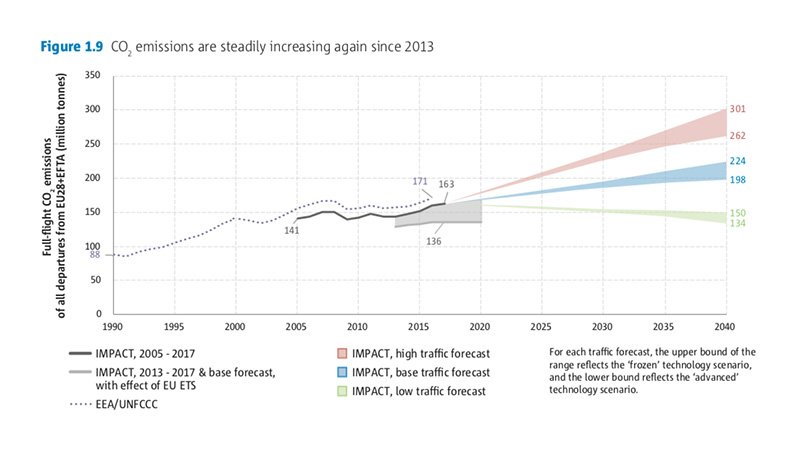 **Figure 1.9** $CO_2$ emissions are steadily increasing again since 2013

Full-flight $CO_2$ emissions of all departures from EU28+EFTA (million tonnes)

350
300
250
200
150
100
50
0

88
141
171
163
136
301
262
224
198
150
134

1990 1995 2000 2005 2010 2015 2020 2025 2030 2035 2040

IMPACT, 2005 - 2017
IMPACT, 2013 - 2017 & base forecast, with effect of EU ETS
EEA/UNFCCC

IMPACT, high traffic forecast
IMPACT, base traffic forecast
IMPACT, low traffic forecast

For each traffic forecast, the upper bound of the range reflects the 'frozen' technology scenario, and the lower bound reflects the 'advanced' technology scenario.